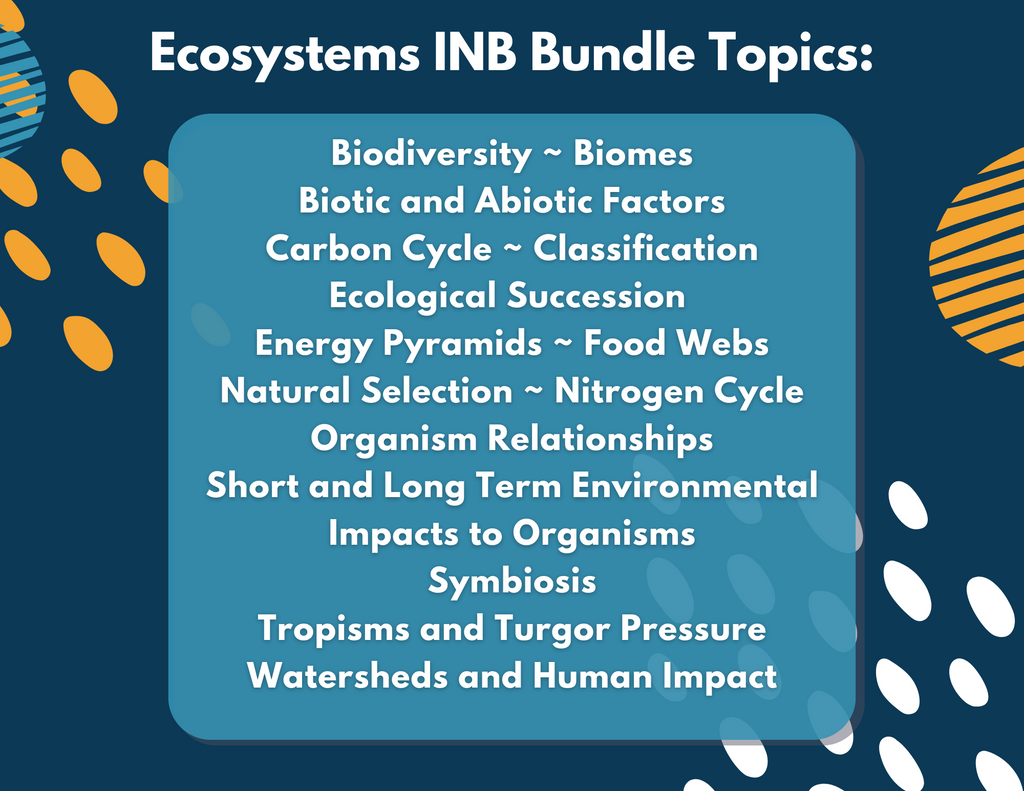 Ecosystems INB Bundle Topics:

Biodiversity ~ Biomes
Biotic and Abiotic Factors
Carbon Cycle ~ Classification
Ecological Succession
Energy Pyramids ~ Food Webs
Natural Selection ~ Nitrogen Cycle
Organism Relationships
Short and Long Term Environmental Impacts to Organisms
Symbiosis
Tropisms and Turgor Pressure
Watersheds and Human Impact